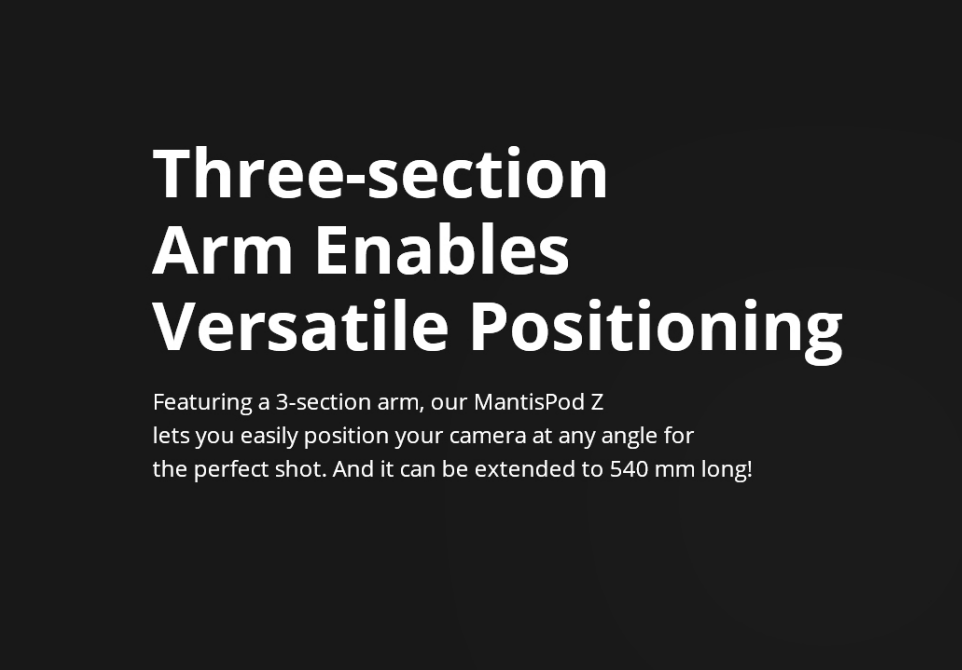 Three-section Arm Enables Versatile Positioning

Featuring a 3-section arm, our MantisPod Z lets you easily position your camera at any angle for the perfect shot. And it can be extended to 540 mm long!